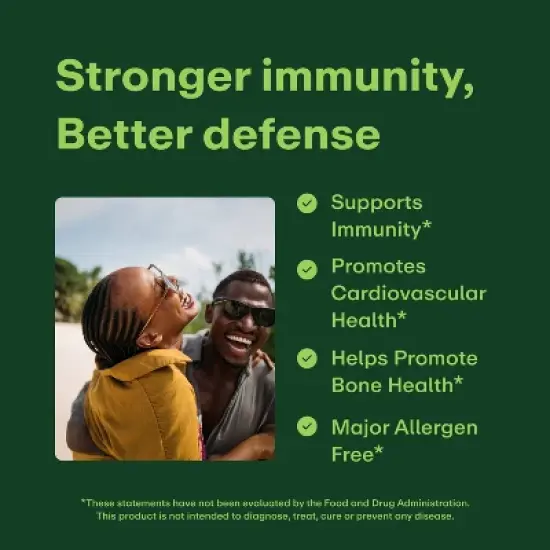 Stronger immunity, Better defense

Supports Immunity*

Promotes Cardiovascular Health*

Helps Promote Bone Health*

Major Allergen Free*

*These statements have not been evaluated by the Food and Drug Administration. This product is not intended to diagnose, treat, cure or prevent any disease.